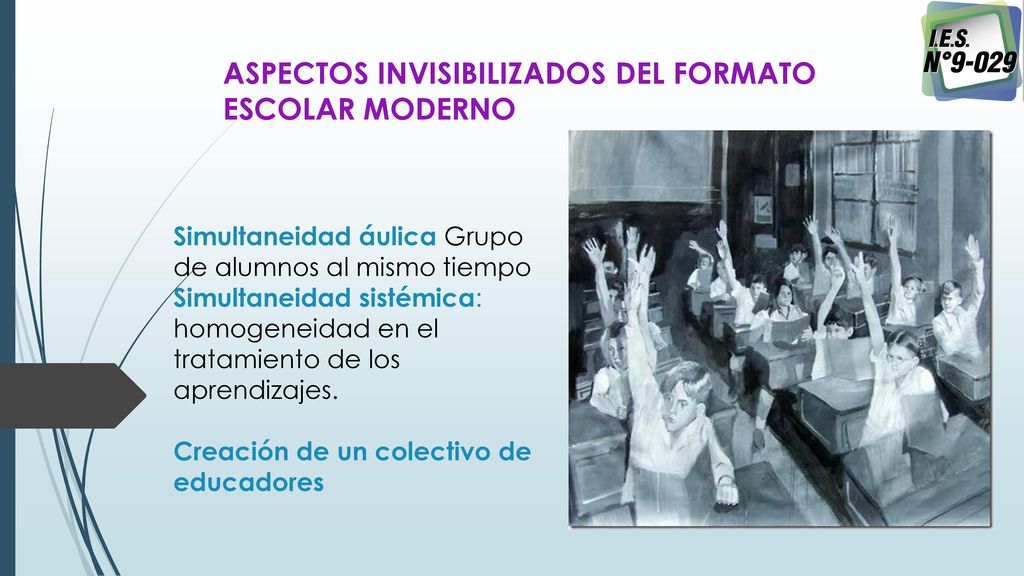 I.E.S.
N°9-029

ASPECTOS INVISIBILIZADOS DEL FORMATO ESCOLAR MODERNO

Simultaneidad áulica Grupo de alumnos al mismo tiempo
Simultaneidad sistémica: homogeneidad en el tratamiento de los aprendizajes.

Creación de un colectivo de educadores